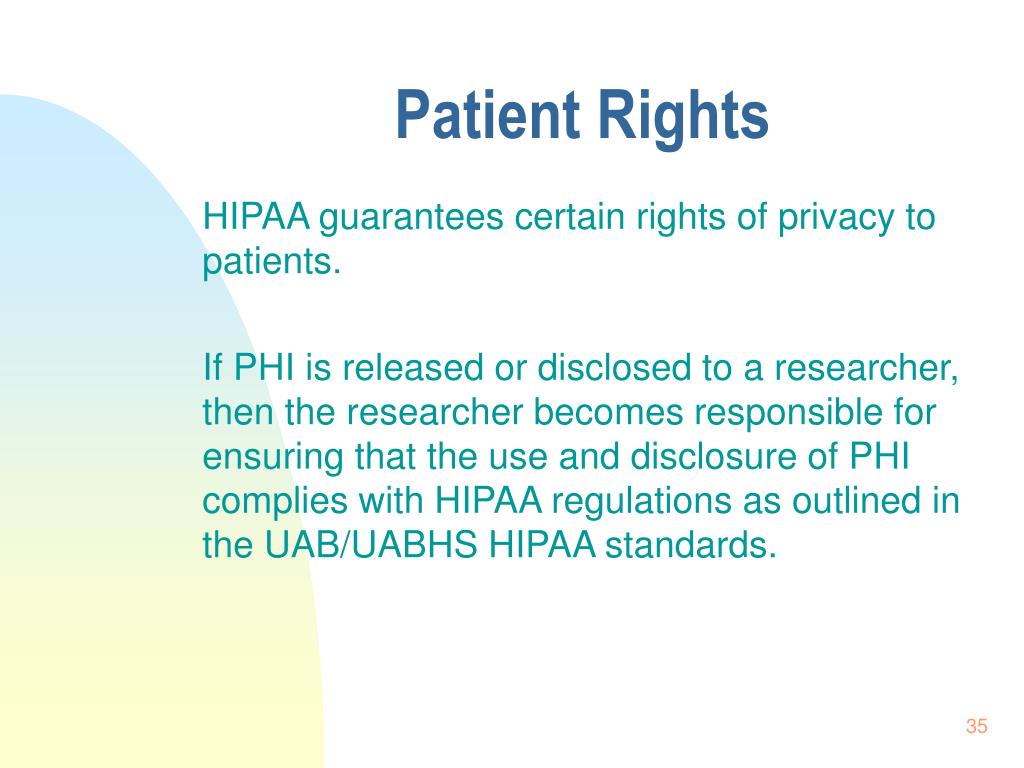 Patient Rights

HIPAA guarantees certain rights of privacy to patients.

If PHI is released or disclosed to a researcher, then the researcher becomes responsible for ensuring that the use and disclosure of PHI complies with HIPAA regulations as outlined in the UAB/UABHS HIPAA standards.

35